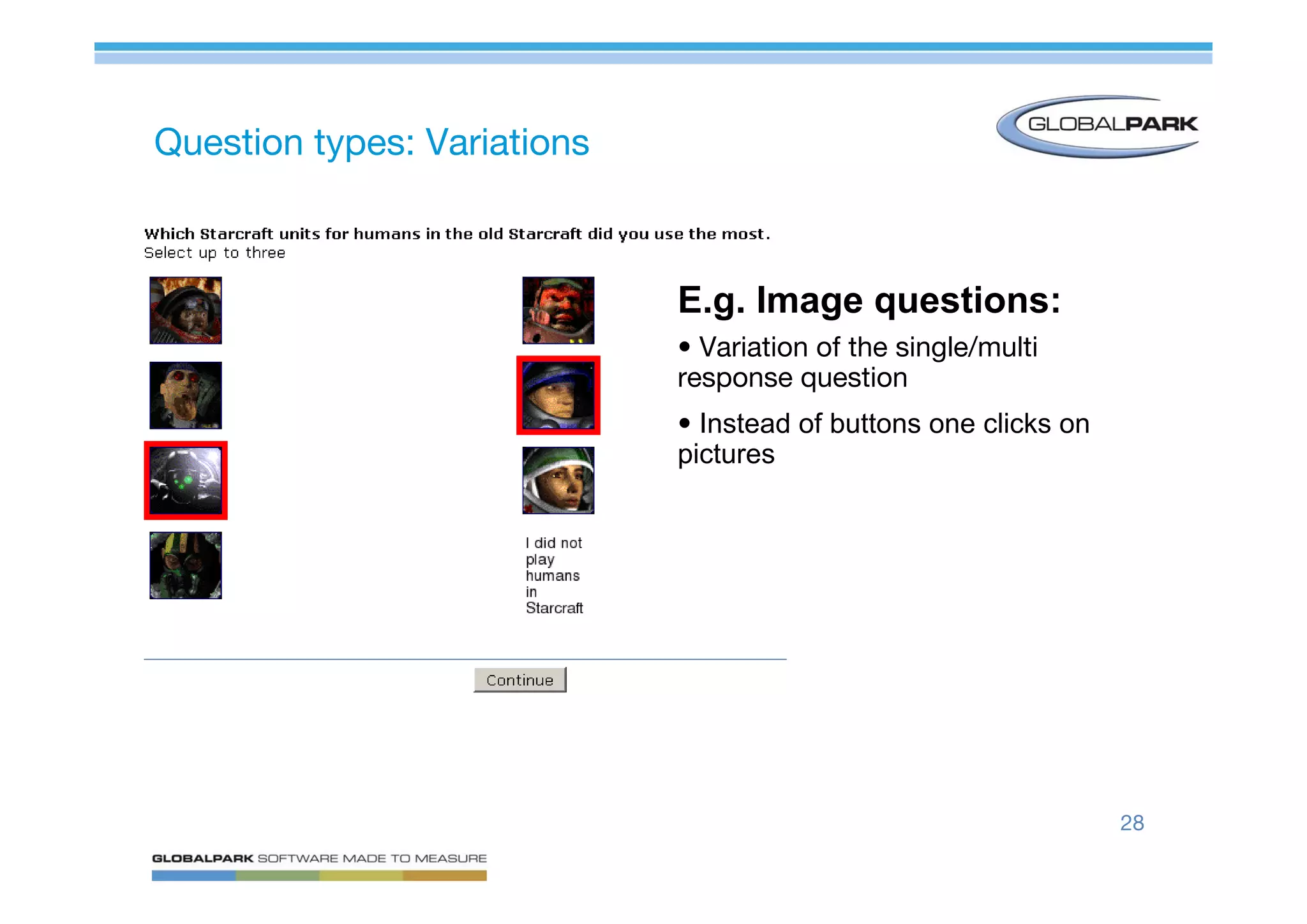 Question types: Variations

GLOBALPARK

Which Starcraft units for humans in the old Starcraft did you use the most.
Select up to three

I did not play humans in Starcraft

Continue

E.g. Image questions:

• Variation of the single/multi response question

• Instead of buttons one clicks on pictures

28

GLOBALPARK SOFTWARE MADE TO MEASURE